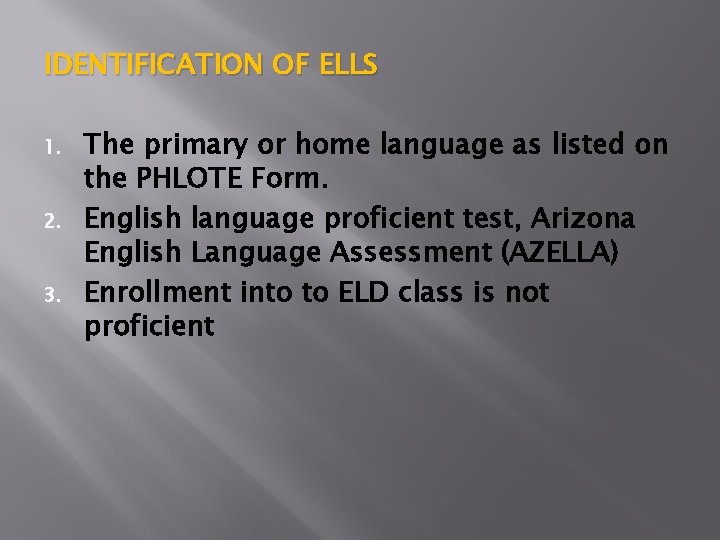 IDENTIFICATION OF ELLS

1. The primary or home language as listed on the PHLOTE Form.
2. English language proficient test, Arizona English Language Assessment (AZELLA)
3. Enrollment into to ELD class is not proficient